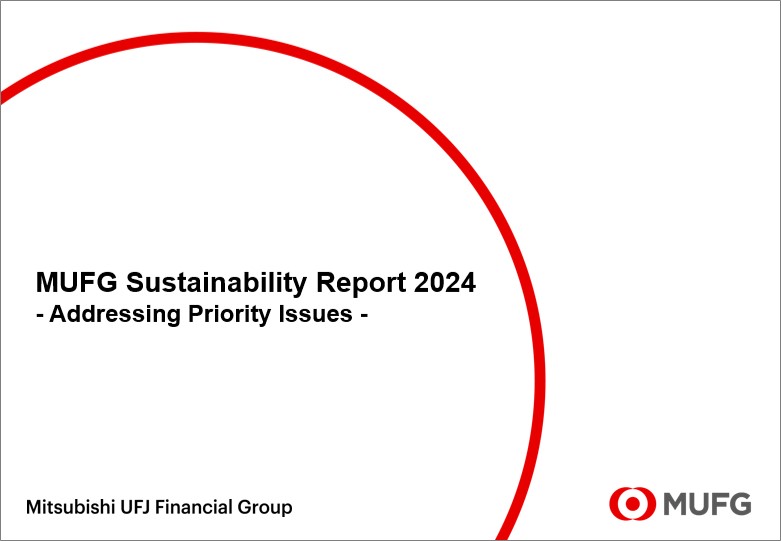 MUFG Sustainability Report 2024
- Addressing Priority Issues -

Mitsubishi UFJ Financial Group

MUFG